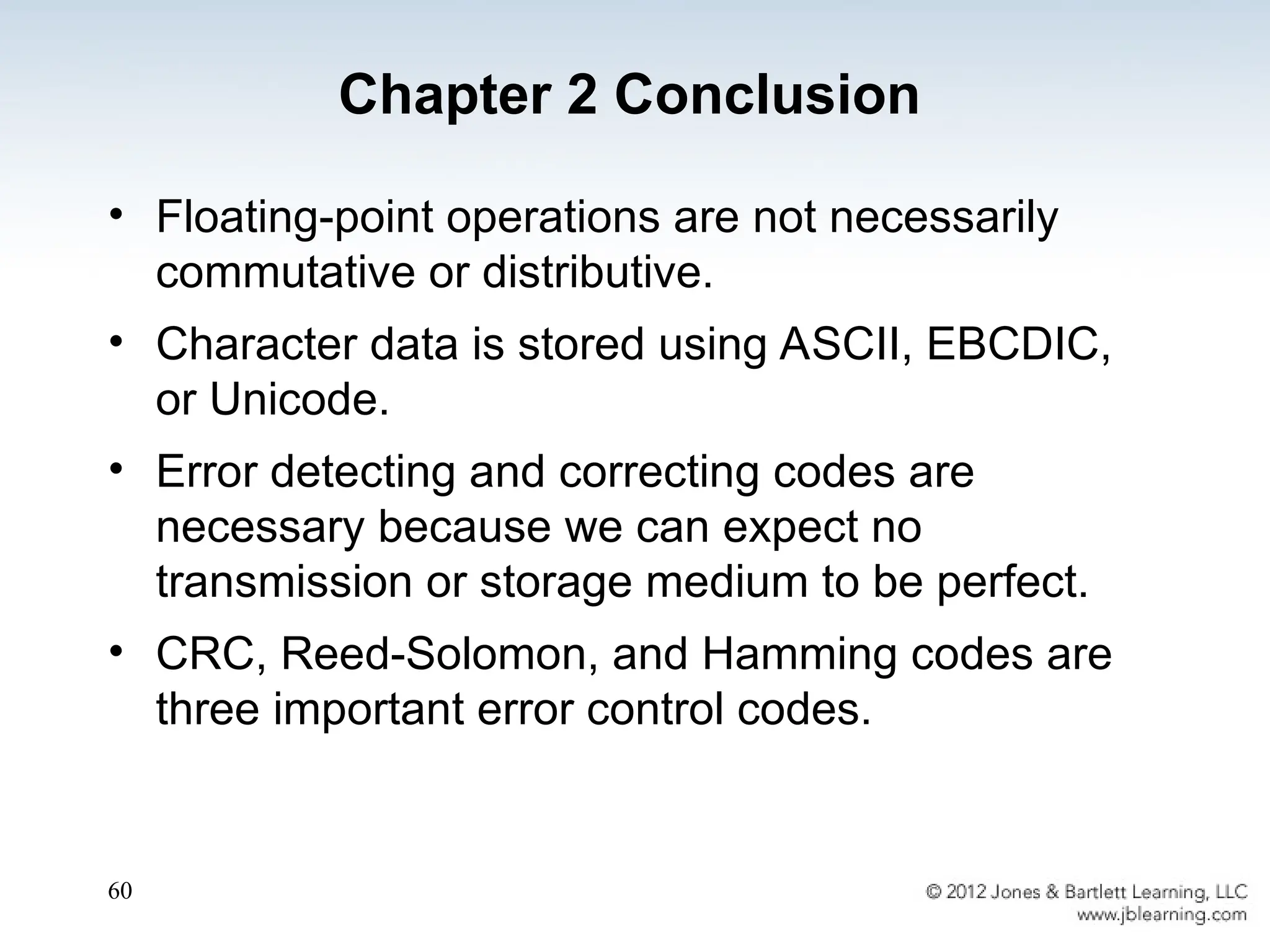 Chapter 2 Conclusion

• Floating-point operations are not necessarily commutative or distributive.

• Character data is stored using ASCII, EBCDIC, or Unicode.

• Error detecting and correcting codes are necessary because we can expect no transmission or storage medium to be perfect.

• CRC, Reed-Solomon, and Hamming codes are three important error control codes.

60

© 2012 Jones & Bartlett Learning, LLC
www.jblearning.com